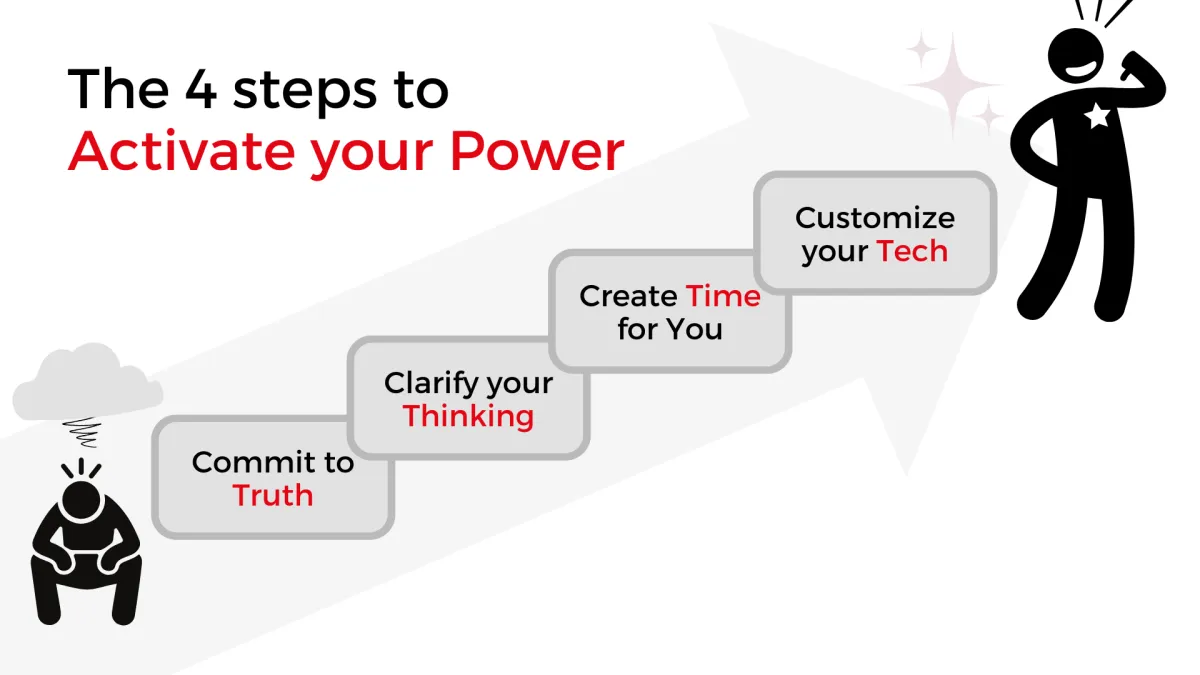 The 4 steps to
Activate your Power

Commit to Truth

Clarify your Thinking

Create Time for You

Customize your Tech